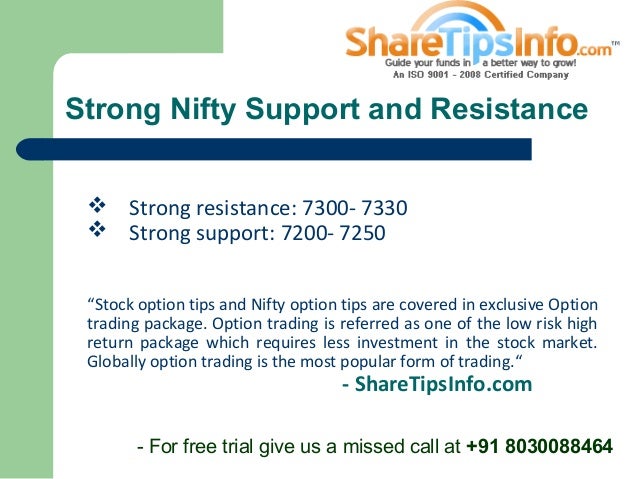 ShareTipsInfo.com™
Guide your funds in a better way to grow!
An ISO 9001 - 2008 Certified Company

Strong Nifty Support and Resistance

❖ Strong resistance: 7300- 7330
❖ Strong support: 7200- 7250

“Stock option tips and Nifty option tips are covered in exclusive Option trading package. Option trading is referred as one of the low risk high return package which requires less investment in the stock market. Globally option trading is the most popular form of trading.“

- ShareTipsInfo.com

- For free trial give us a missed call at +91 8030088464